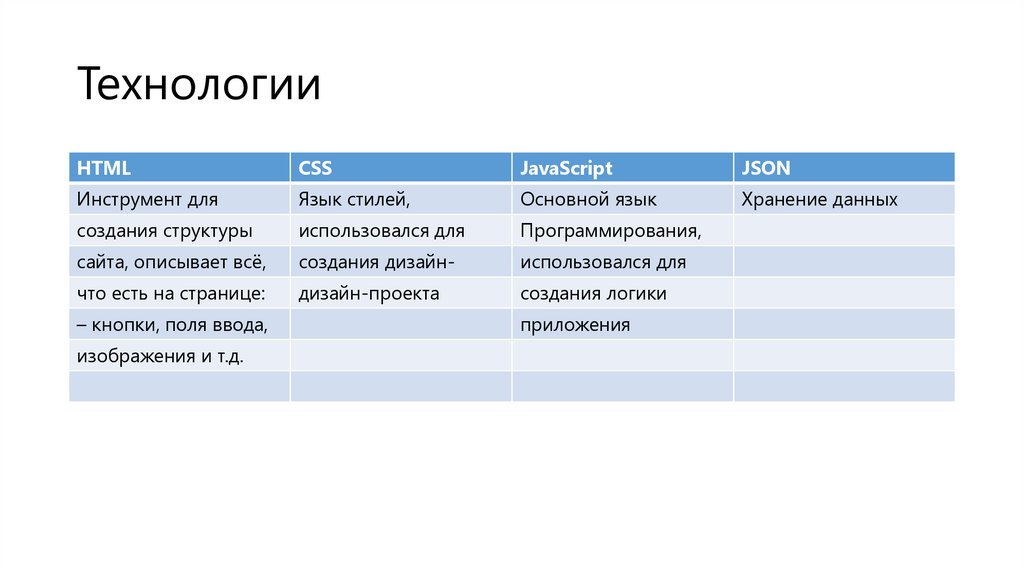 Технологии

| HTML | CSS | JavaScript | JSON |
|---|---|---|---|
| Инструмент для | Язык стилей, | Основной язык | Хранение данных |
| создания структуры | использовался для | Программирования, | |
| сайта, описывает всё, | создания дизайн- | использовался для | |
| что есть на странице: | дизайн-проекта | создания логики | |
| – кнопки, поля ввода, | | приложения | |
| изображения и т.д. | | | |
| | | | |